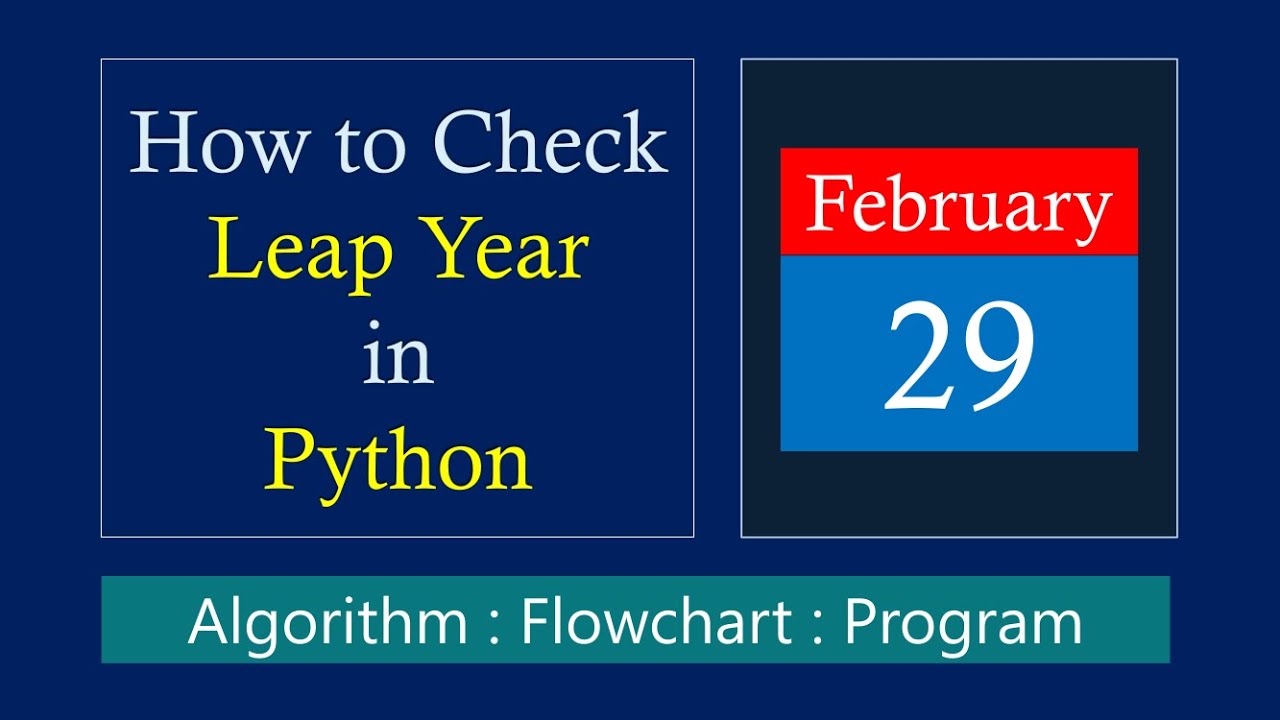 How to Check
Leap Year
in
Python

February
29

Algorithm : Flowchart : Program